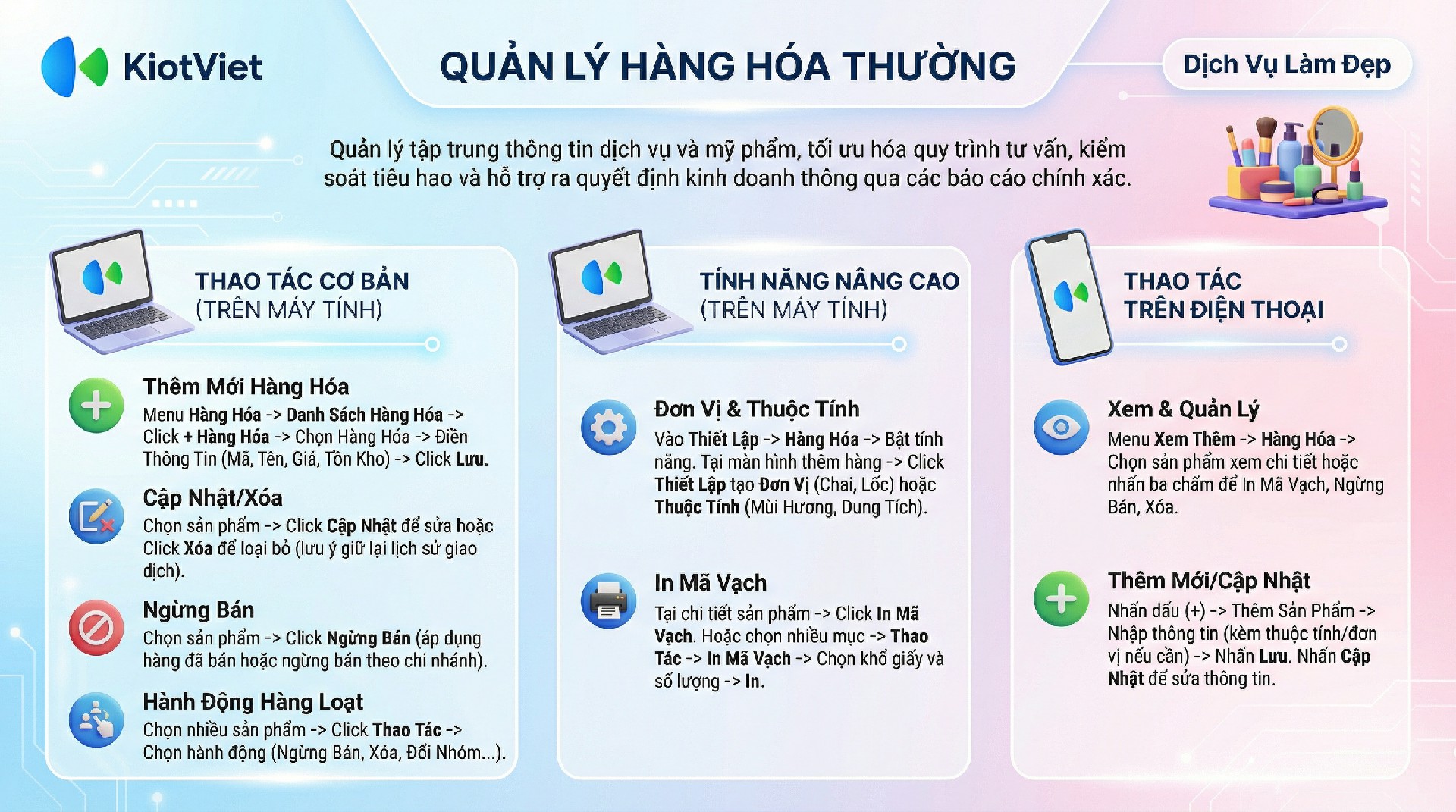 KiotViet

QUẢN LÝ HÀNG HÓA THƯỜNG

Dịch Vụ Làm Đẹp

Quản lý tập trung thông tin dịch vụ và mỹ phẩm, tối ưu hóa quy trình tư vấn, kiểm soát tiêu hao và hỗ trợ ra quyết định kinh doanh thông qua các báo cáo chính xác.

THAO TÁC CƠ BẢN
(TRÊN MÁY TÍNH)

Thêm Mới Hàng Hóa
Menu Hàng Hóa -> Danh Sách Hàng Hóa -> Click + Hàng Hóa -> Chọn Hàng Hóa -> Điền Thông Tin (Mã, Tên, Giá, Tồn Kho) -> Click Lưu.

Cập Nhật/Xóa
Chọn sản phẩm -> Click Cập Nhật để sửa hoặc Click Xóa để loại bỏ (lưu ý giữ lại lịch sử giao dịch).

Ngừng Bán
Chọn sản phẩm -> Click Ngừng Bán (áp dụng hàng đã bán hoặc ngừng bán theo chi nhánh).

Hành Động Hàng Loạt
Chọn nhiều sản phẩm -> Click Thao Tác -> Chọn hành động (Ngừng Bán, Xóa, Đổi Nhóm...).

TÍNH NĂNG NÂNG CAO
(TRÊN MÁY TÍNH)

Đơn Vị & Thuộc Tính
Vào Thiết Lập -> Hàng Hóa -> Bật tính năng. Tại màn hình thêm hàng -> Click Thiết Lập tạo Đơn Vị (Chai, Lốc) hoặc Thuộc Tính (Mùi Hương, Dung Tích).

In Mã Vạch
Tại chi tiết sản phẩm -> Click In Mã Vạch. Hoặc chọn nhiều mục -> Thao Tác -> In Mã Vạch -> Chọn khổ giấy và số lượng -> In.

THAO TÁC
TRÊN ĐIỆN THOẠI

Xem & Quản Lý
Menu Xem Thêm -> Hàng Hóa -> Chọn sản phẩm xem chi tiết hoặc nhấn ba chấm để In Mã Vạch, Ngừng Bán, Xóa.

Thêm Mới/Cập Nhật
Nhấn dấu (+) -> Thêm Sản Phẩm -> Nhập thông tin (kèm thuộc tính/đơn vị nếu cần) -> Nhấn Lưu. Nhấn Cập Nhật để sửa thông tin.